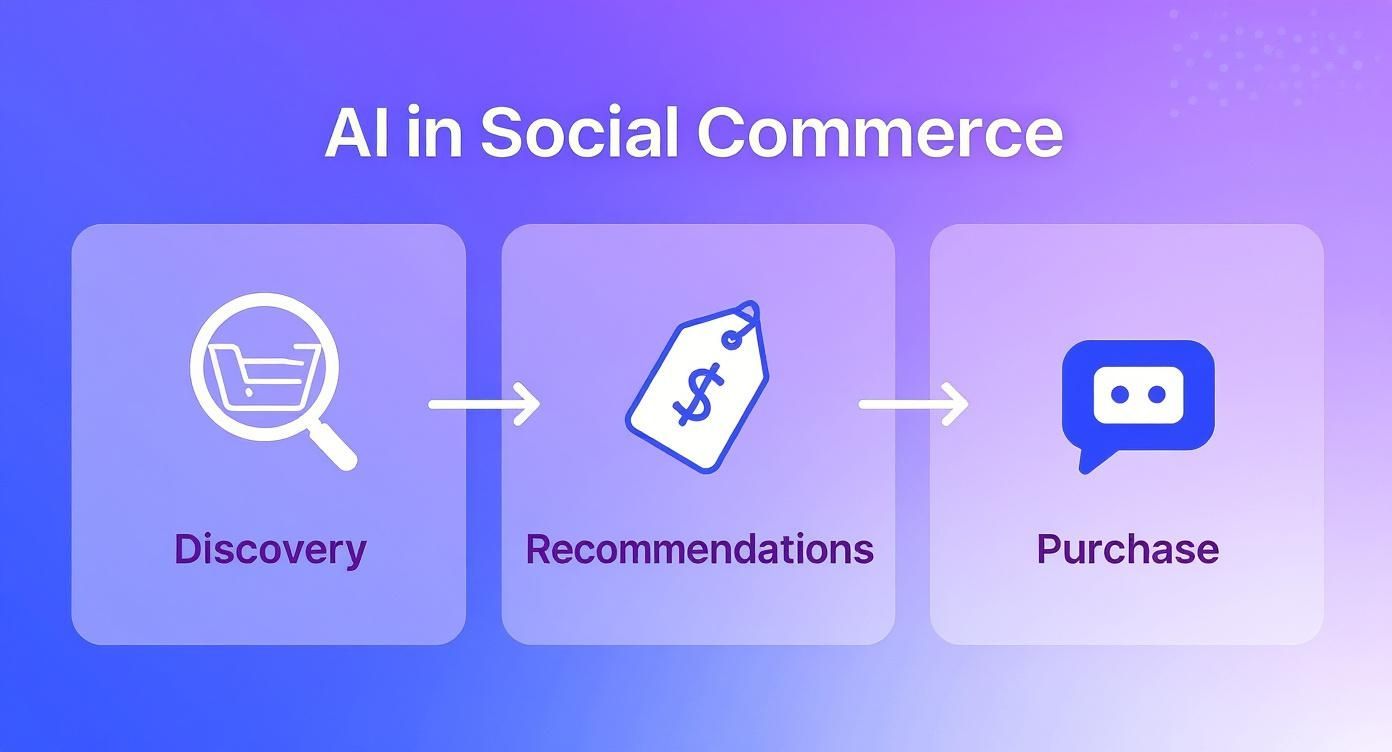 AI in Social Commerce

$

Discovery

Recommendations

Purchase